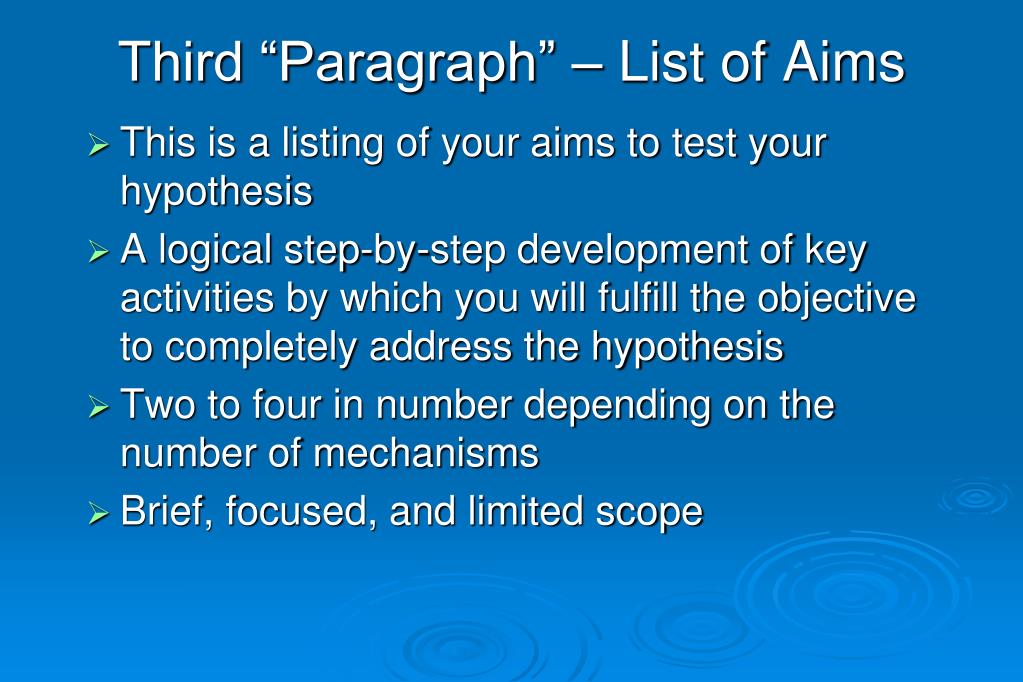 Third “Paragraph” – List of Aims

➢ This is a listing of your aims to test your hypothesis

➢ A logical step-by-step development of key activities by which you will fulfill the objective to completely address the hypothesis

➢ Two to four in number depending on the number of mechanisms

➢ Brief, focused, and limited scope